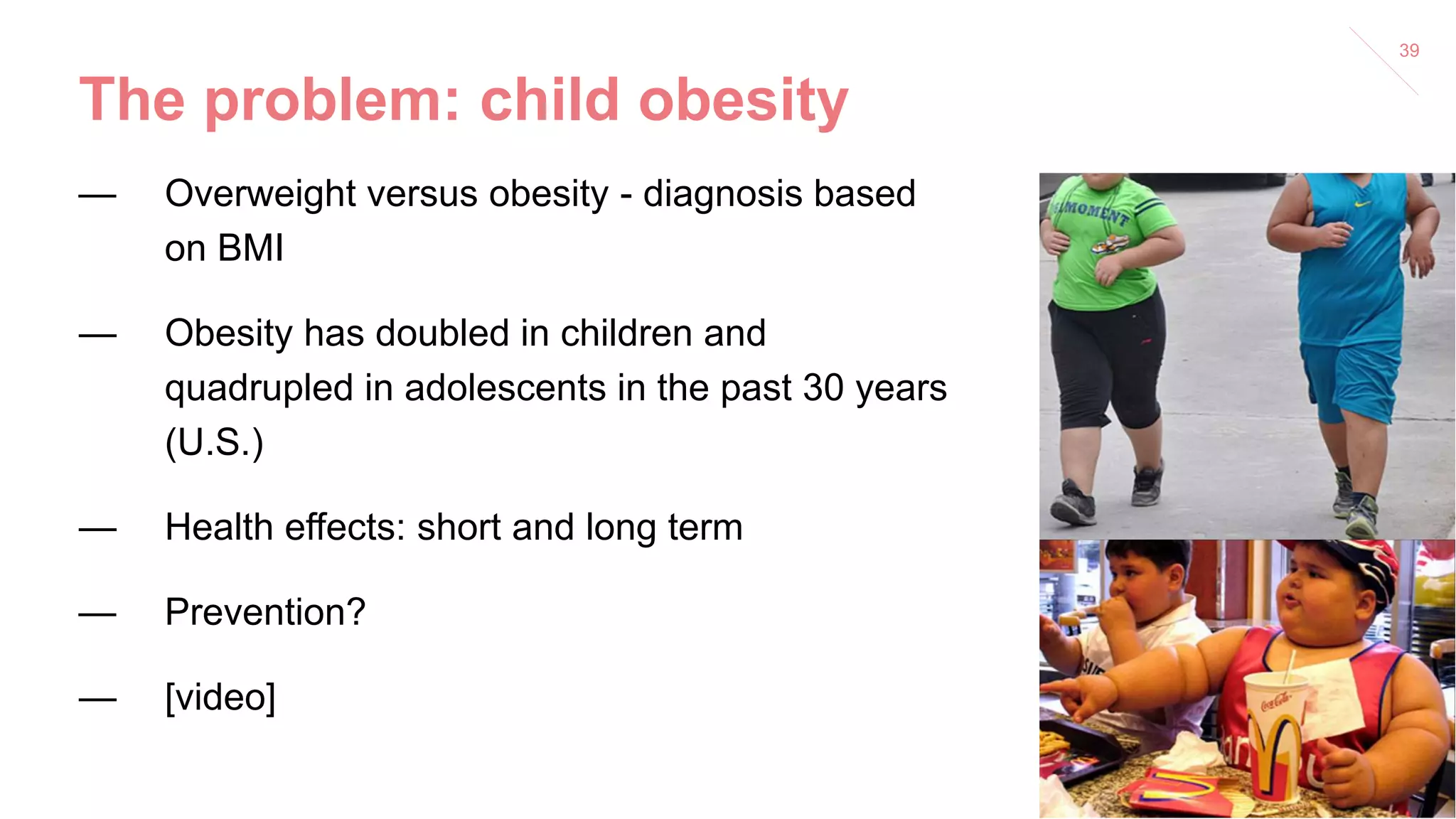 39

The problem: child obesity

— Overweight versus obesity - diagnosis based on BMI

— Obesity has doubled in children and quadrupled in adolescents in the past 30 years (U.S.)

— Health effects: short and long term

— Prevention?

— [video]

MOMENT

Coca-Cola